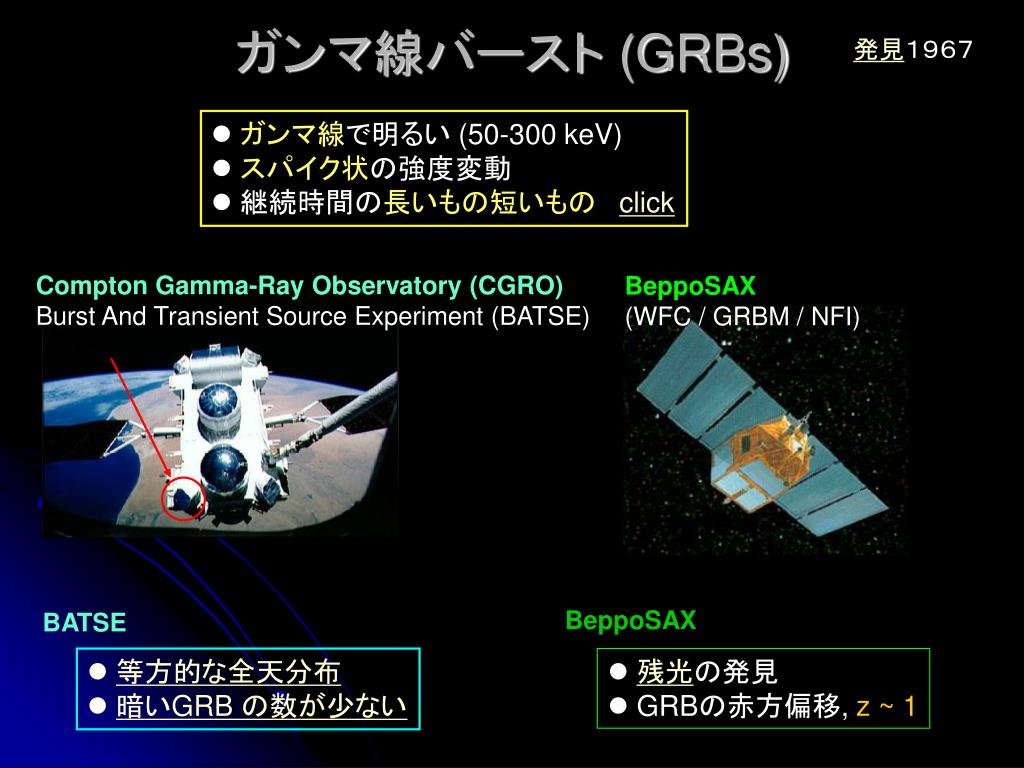 ガンマ線バースト (GRBs)

発見1967

● ガンマ線で明るい (50-300 keV)
● スパイク状の強度変動
● 継続時間の長いもの短いもの click

Compton Gamma-Ray Observatory (CGRO)
Burst And Transient Source Experiment (BATSE)

BeppoSAX
(WFC / GRBM / NFI)

BATSE

● 等方的な全天分布
● 暗いGRB の数が少ない

BeppoSAX

● 残光の発見
● GRBの赤方偏移, z ~ 1